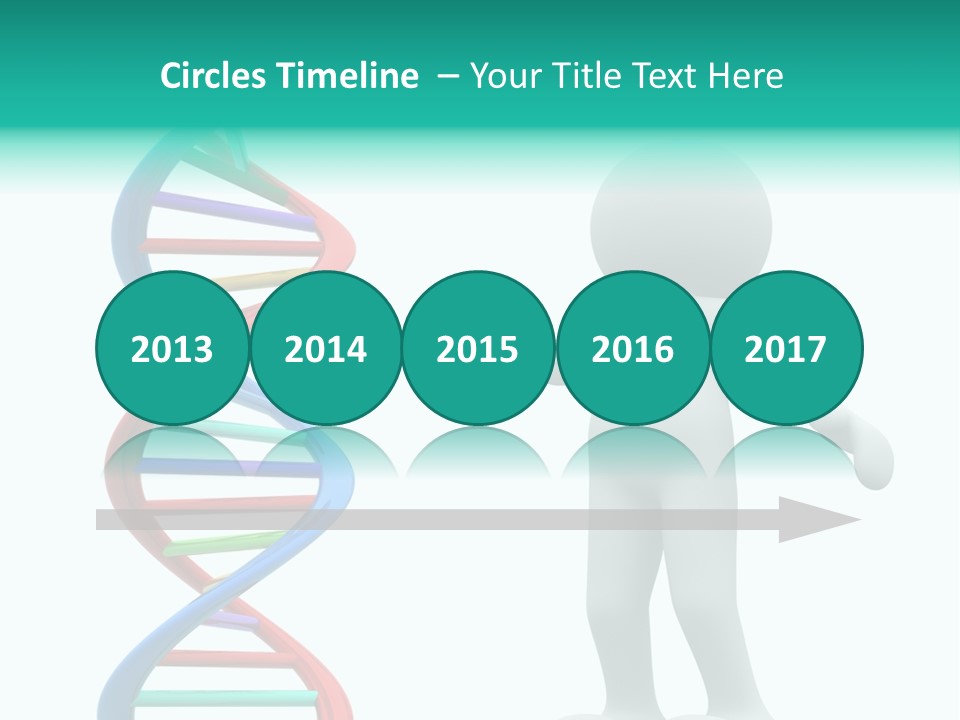 Circles Timeline – Your Title Text Here

2013

2014

2015

2016

2017